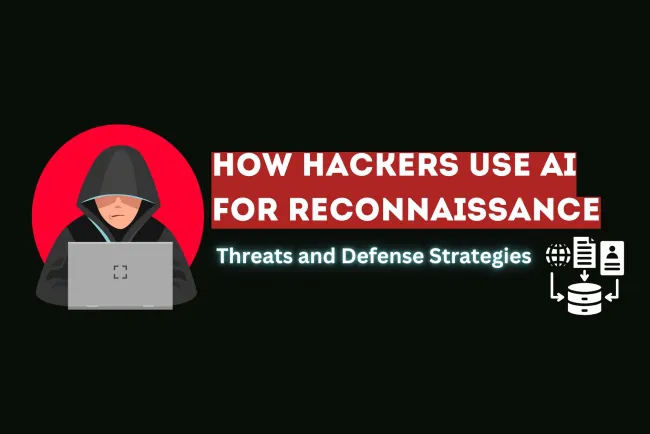 HOW HACKERS USE AI FOR RECONNAISSANCE

Threats and Defense Strategies